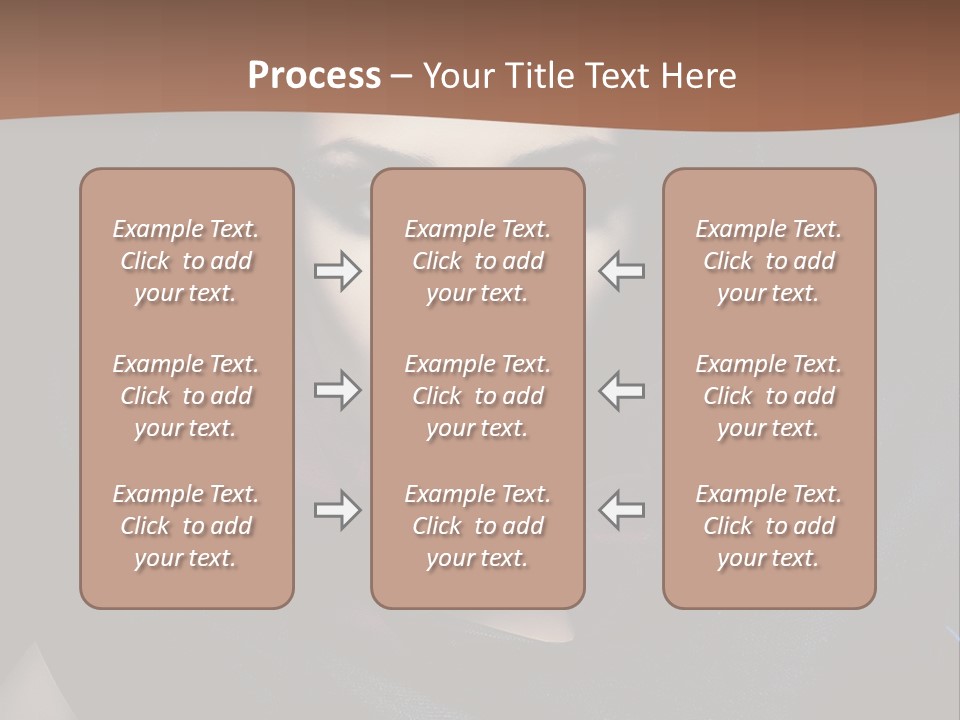 Process – Your Title Text Here

Example Text. Click to add your text.

Example Text. Click to add your text.

Example Text. Click to add your text.

Example Text. Click to add your text.

Example Text. Click to add your text.

Example Text. Click to add your text.

Example Text. Click to add your text.

Example Text. Click to add your text.

Example Text. Click to add your text.